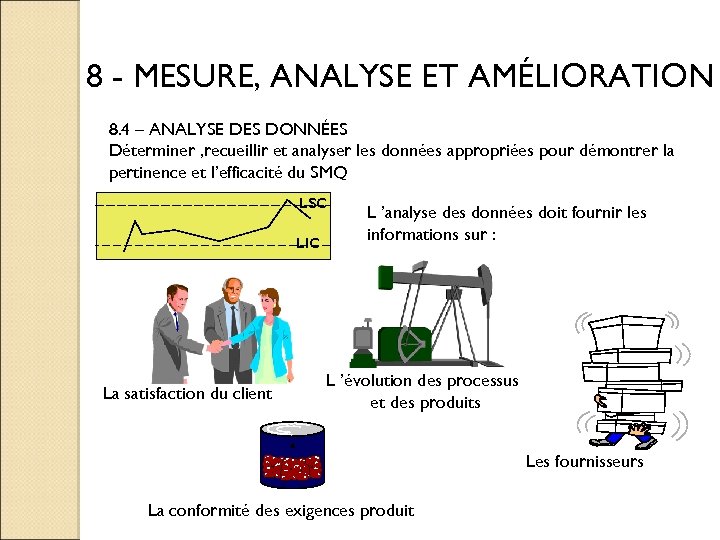 8 - MESURE, ANALYSE ET AMÉLIORATION

8.4 – ANALYSE DES DONNÉES
Déterminer ,recueillir et analyser les données appropriées pour démontrer la pertinence et l'efficacité du SMQ

LSC

LIC

L 'analyse des données doit fournir les informations sur :

La satisfaction du client

L 'évolution des processus et des produits

Les fournisseurs

La conformité des exigences produit